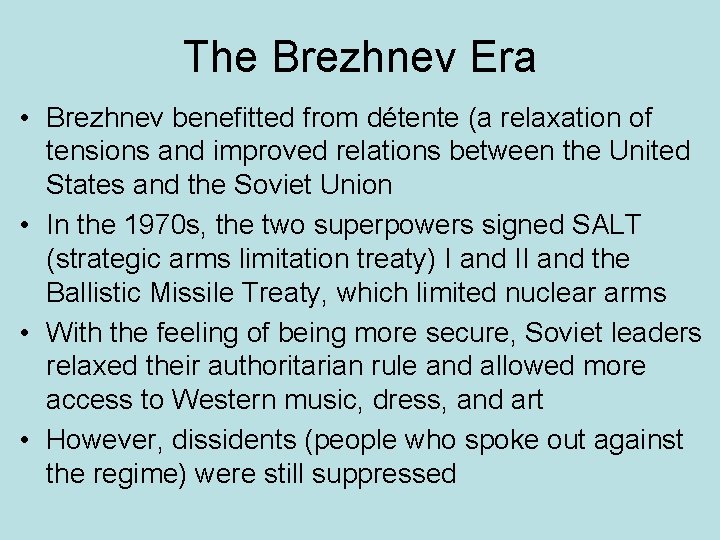 The Brezhnev Era

• Brezhnev benefitted from détente (a relaxation of tensions and improved relations between the United States and the Soviet Union

• In the 1970s, the two superpowers signed SALT (strategic arms limitation treaty) I and II and the Ballistic Missile Treaty, which limited nuclear arms

• With the feeling of being more secure, Soviet leaders relaxed their authoritarian rule and allowed more access to Western music, dress, and art

• However, dissidents (people who spoke out against the regime) were still suppressed